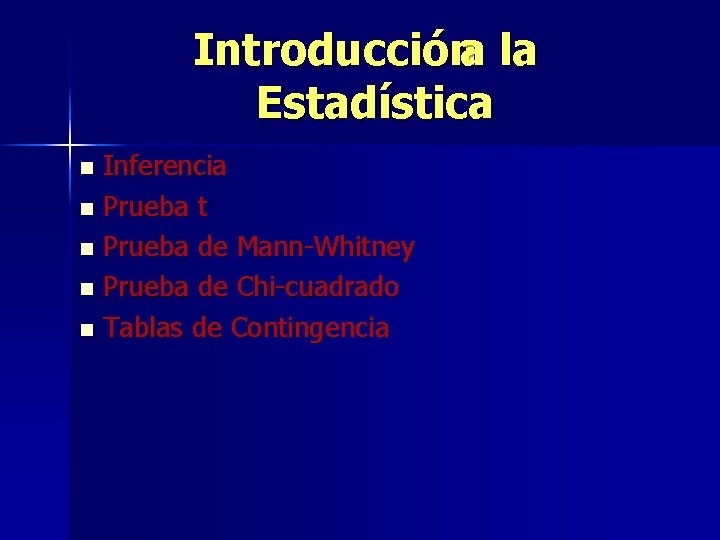 Introducción a la Estadística

- Inferencia
- Prueba t
- Prueba de Mann-Whitney
- Prueba de Chi-cuadrado
- Tablas de Contingencia